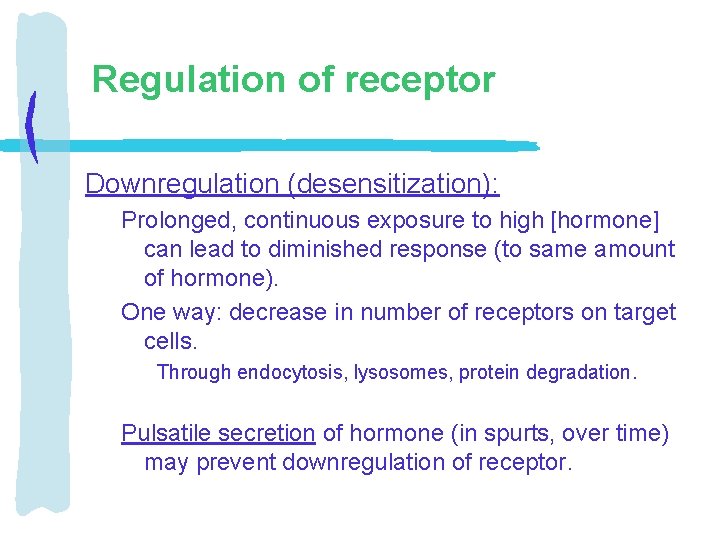 Regulation of receptor

Downregulation (desensitization):

Prolonged, continuous exposure to high [hormone] can lead to diminished response (to same amount of hormone).

One way: decrease in number of receptors on target cells.

Through endocytosis, lysosomes, protein degradation.

Pulsatile secretion of hormone (in spurts, over time) may prevent downregulation of receptor.